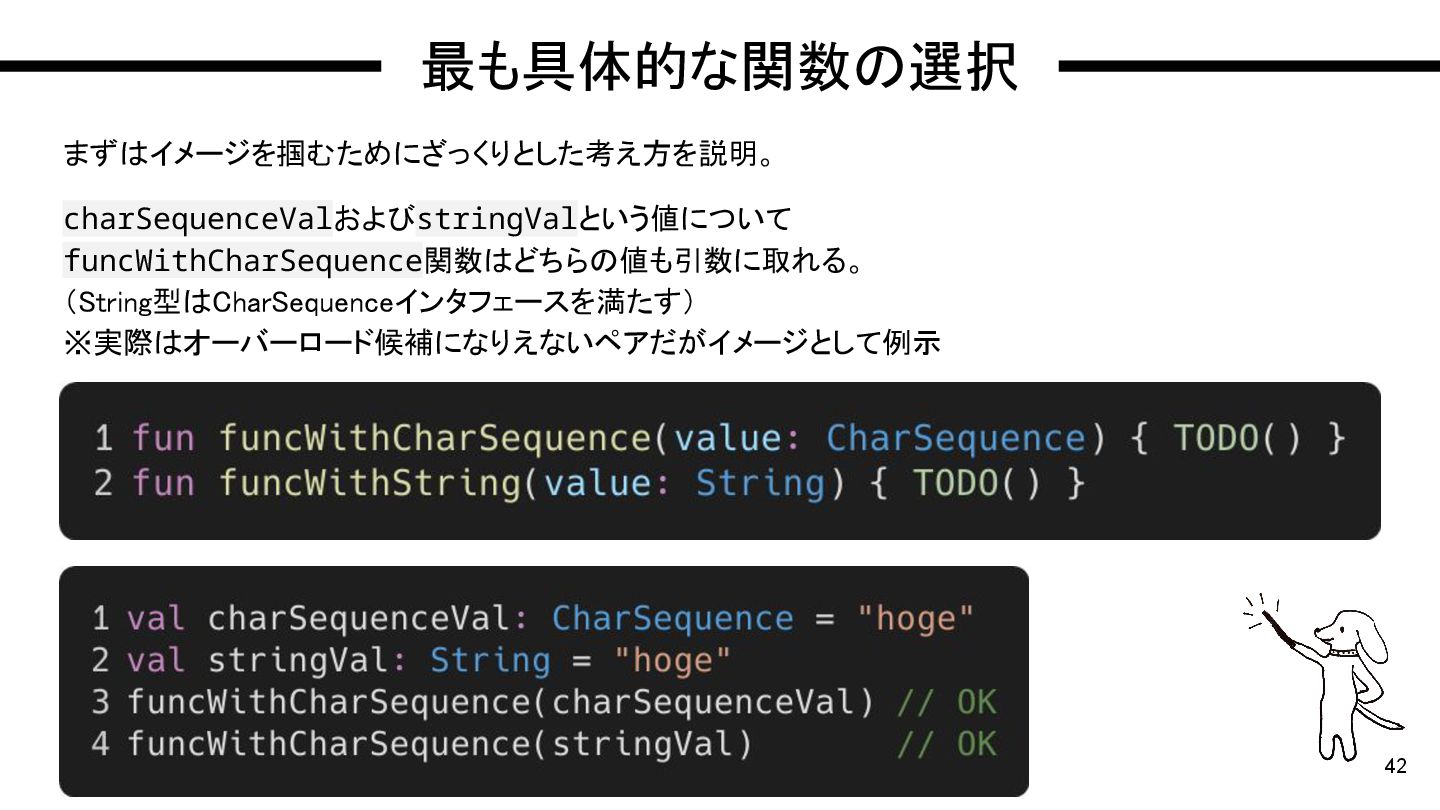 最も具体的な関数の選択

まずはイメージを掴むためにざっくりとした考え方を説明。

charSequenceValおよびstringValという値について
funcWithCharSequence関数はどちらの値も引数に取れる。
（String型はCharSequenceインタフェースを満たす）
※実際はオーバーロード候補になりえないペアだがイメージとして例示

1 fun funcWithCharSequence(value: CharSequence) { TODO() }
2 fun funcWithString(value: String) { TODO() }

1 val charSequenceVal: CharSequence = "hoge"
2 val stringVal: String = "hoge"
3 funcWithCharSequence(charSequenceVal) // OK
4 funcWithCharSequence(stringVal)       // OK

42